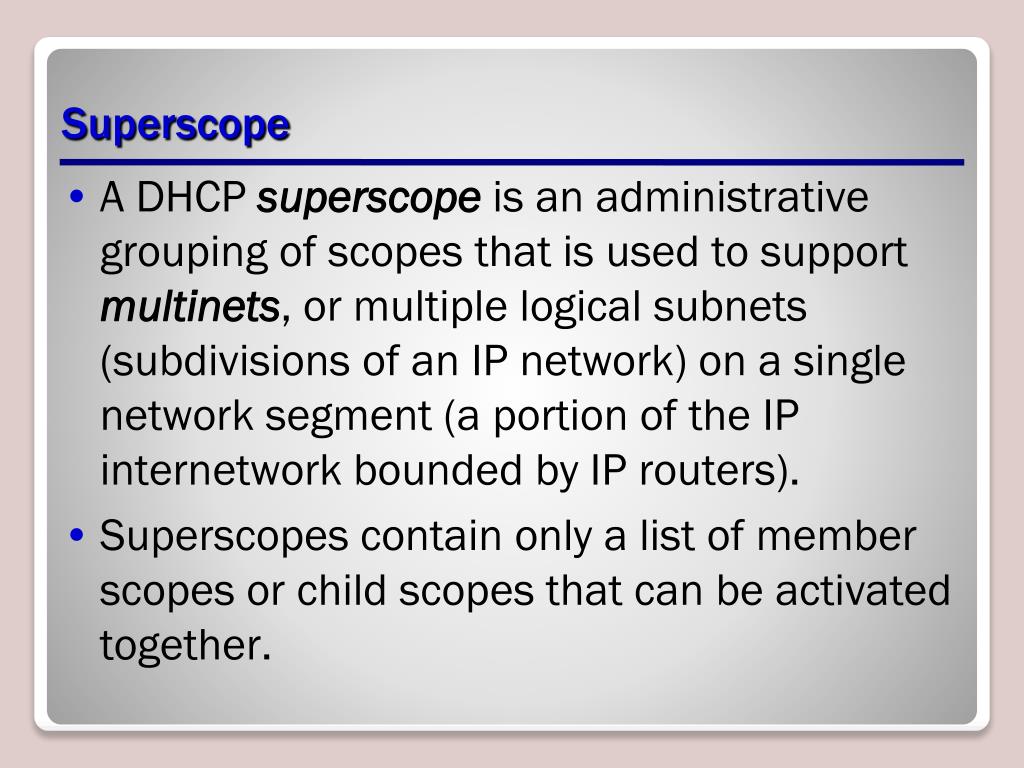 Superscope

• A DHCP superscope is an administrative grouping of scopes that is used to support multinets, or multiple logical subnets (subdivisions of an IP network) on a single network segment (a portion of the IP internetwork bounded by IP routers).

• Superscopes contain only a list of member scopes or child scopes that can be activated together.